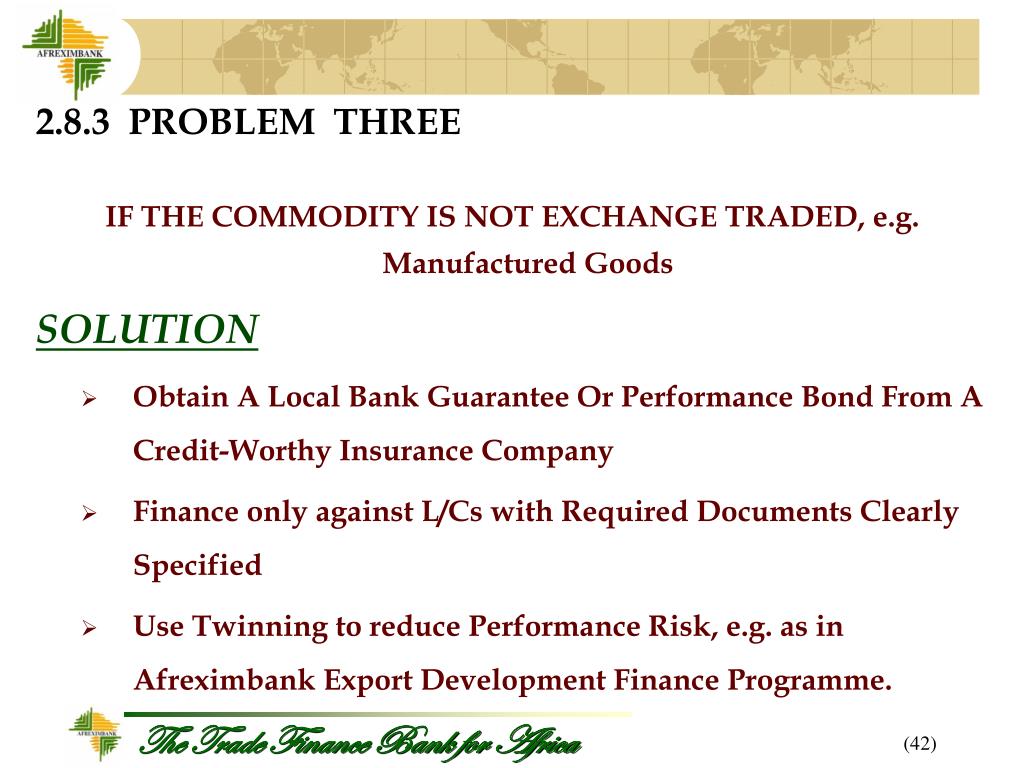 AFREXIMBANK

2.8.3 PROBLEM THREE

IF THE COMMODITY IS NOT EXCHANGE TRADED, e.g. Manufactured Goods

SOLUTION

➢ Obtain A Local Bank Guarantee Or Performance Bond From A Credit-Worthy Insurance Company

➢ Finance only against L/Cs with Required Documents Clearly Specified

➢ Use Twinning to reduce Performance Risk, e.g. as in Afreximbank Export Development Finance Programme.

AFREXIMBANK

The Trade Finance Bank for Africa

(42)